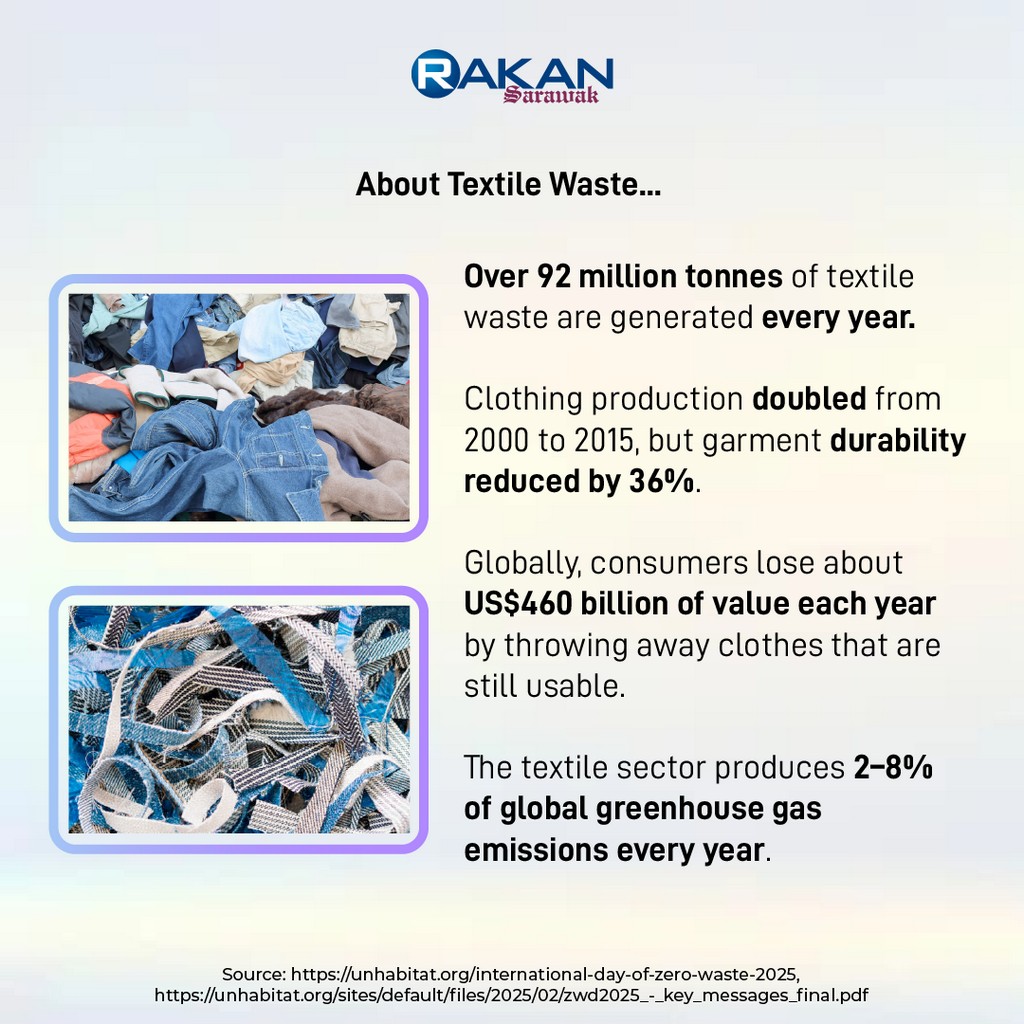 RAKAN
Sarawak

About Textile Waste...

Over 92 million tonnes of textile waste are generated every year.

Clothing production doubled from 2000 to 2015, but garment durability reduced by 36%.

Globally, consumers lose about US$460 billion of value each year by throwing away clothes that are still usable.

The textile sector produces 2–8% of global greenhouse gas emissions every year.

Source: https://unhabitat.org/international-day-of-zero-waste-2025, https://unhabitat.org/sites/default/files/2025/02/zwd2025_-_key_messages_final.pdf